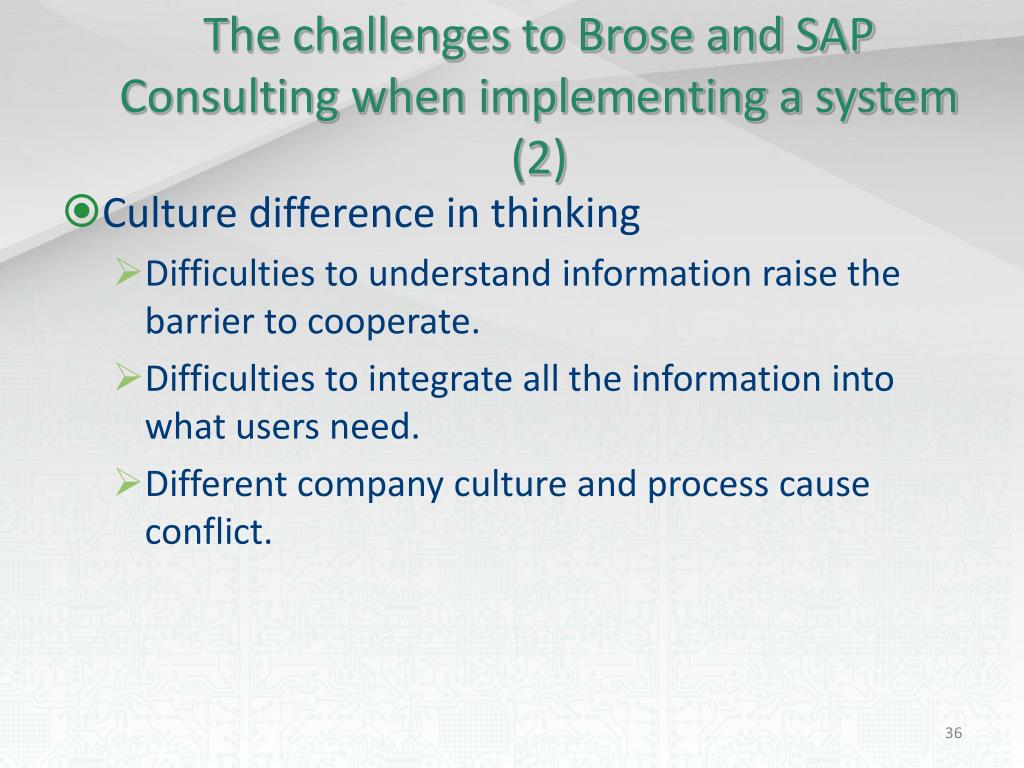 The challenges to Brose and SAP Consulting when implementing a system (2)

Culture difference in thinking

Difficulties to understand information raise the barrier to cooperate.

Difficulties to integrate all the information into what users need.

Different company culture and process cause conflict.

36